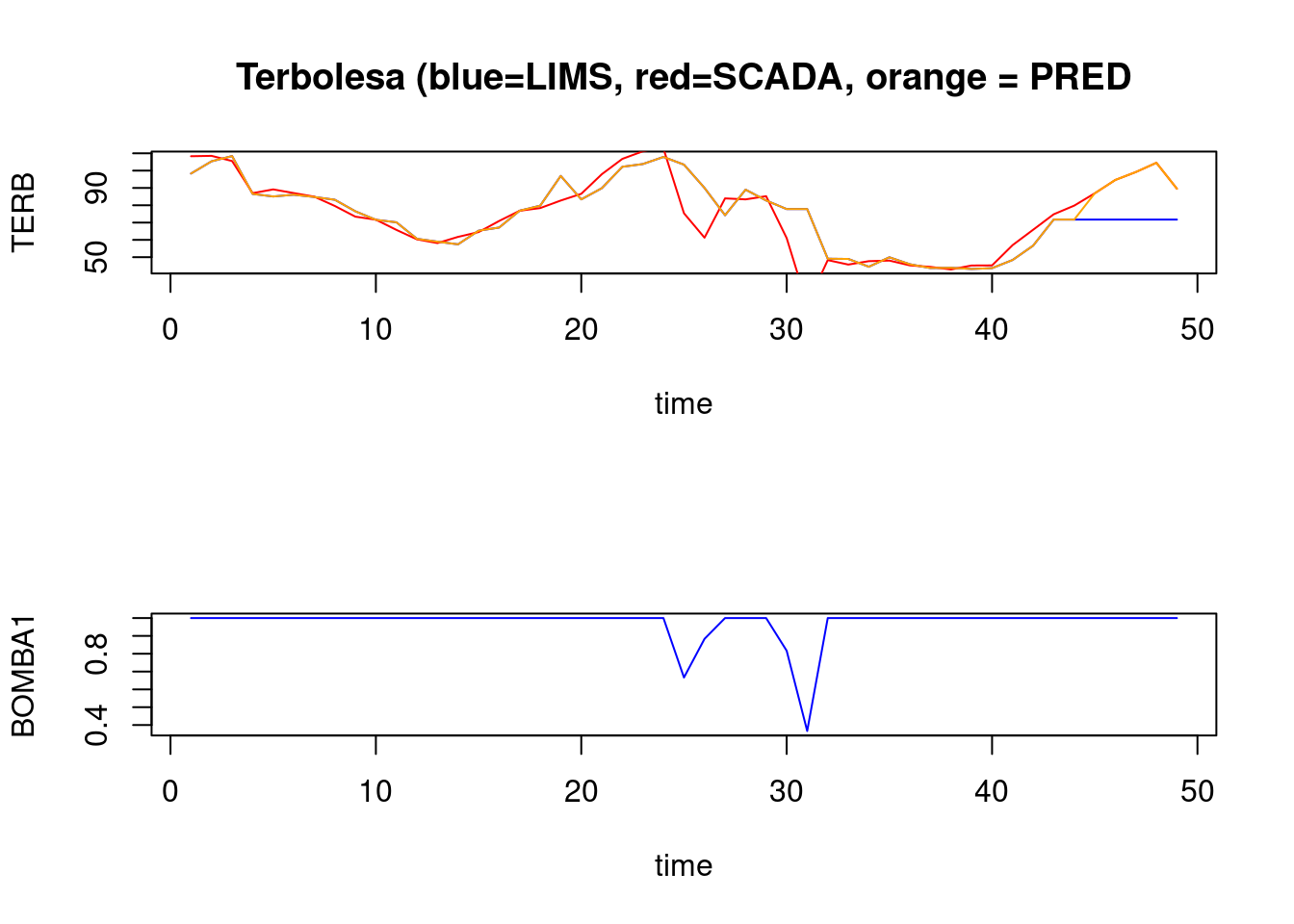 Terbolesa (blue=LIMS, red=SCADA, orange = PRED

TERB

50
90

0
10
20
30
40
50

time

BOMBA1

0.4
0.8

0
10
20
30
40
50

time